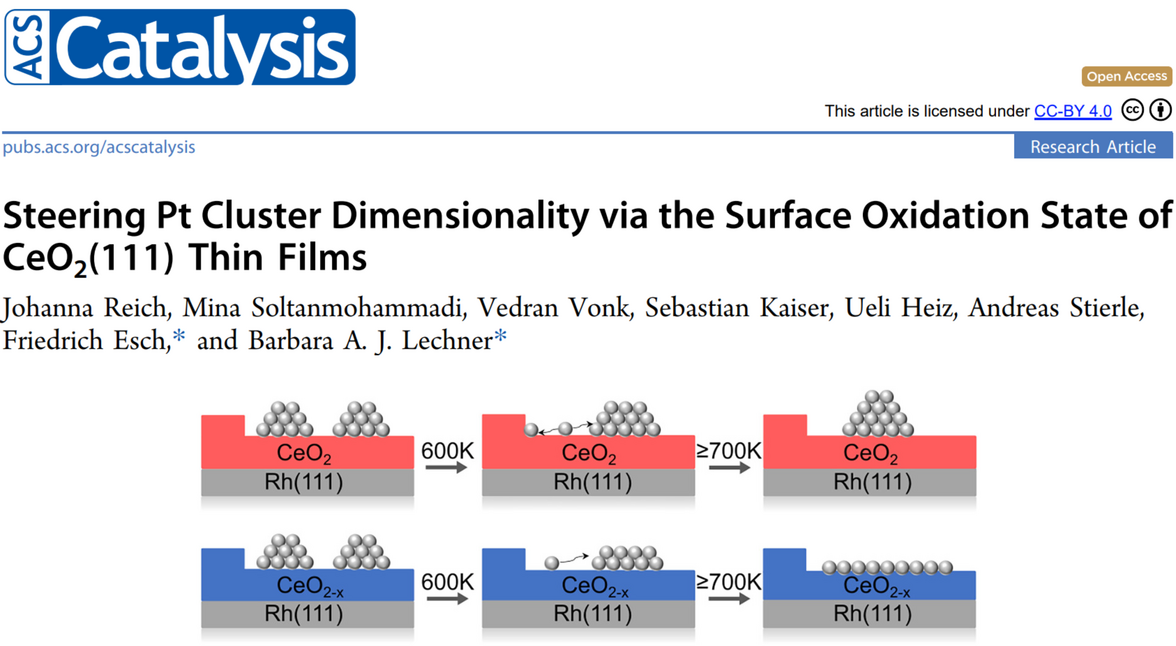 ACS Catalysis

Open Access

This article is licensed under CC-BY 4.0

pubs.acs.org/acscatalysis

Research Article

Steering Pt Cluster Dimensionality via the Surface Oxidation State of $CeO_2$(111) Thin Films

Johanna Reich, Mina Soltanmohammadi, Vedran Vonk, Sebastian Kaiser, Ueli Heiz, Andreas Stierle, Friedrich Esch,* and Barbara A. J. Lechner*

$CeO_2$
Rh(111)
600K
$CeO_2$
Rh(111)
≥700K
$CeO_2$
Rh(111)

$CeO_{2-x}$
Rh(111)
600K
$CeO_{2-x}$
Rh(111)
≥700K
$CeO_{2-x}$
Rh(111)